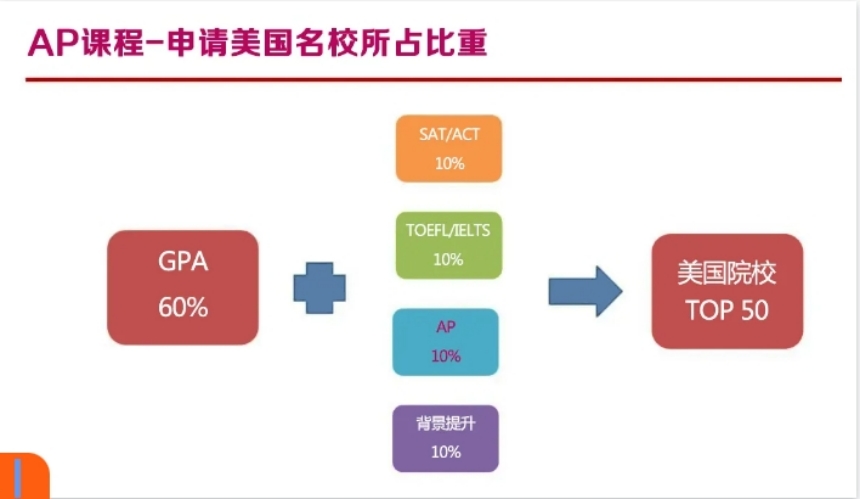 AP课程-申请美国名校所占比重

GPA
60%

SAT/ACT
10%

TOEFL/IELTS
10%

AP
10%

背景提升
10%

美国院校
TOP 50